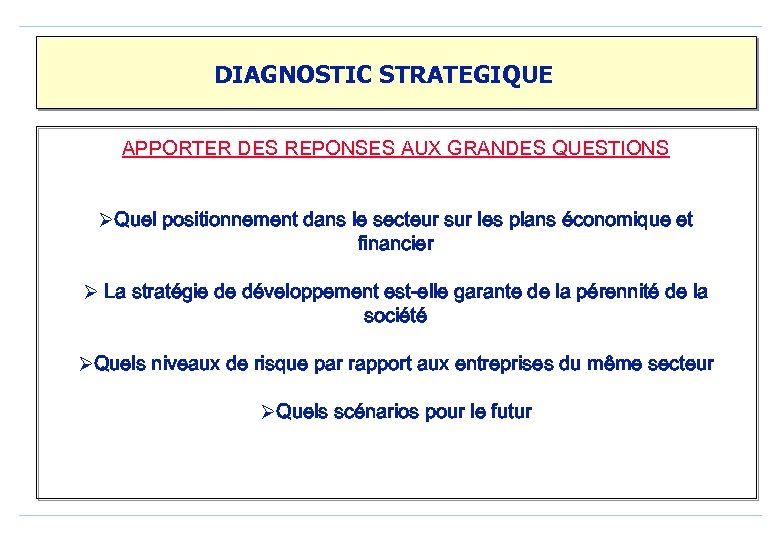 DIAGNOSTIC STRATEGIQUE

APPORTER DES REPONSES AUX GRANDES QUESTIONS

➢Quel positionnement dans le secteur sur les plans économique et financier

➢ La stratégie de développement est-elle garante de la pérennité de la société

➢Quels niveaux de risque par rapport aux entreprises du même secteur

➢Quels scénarios pour le futur